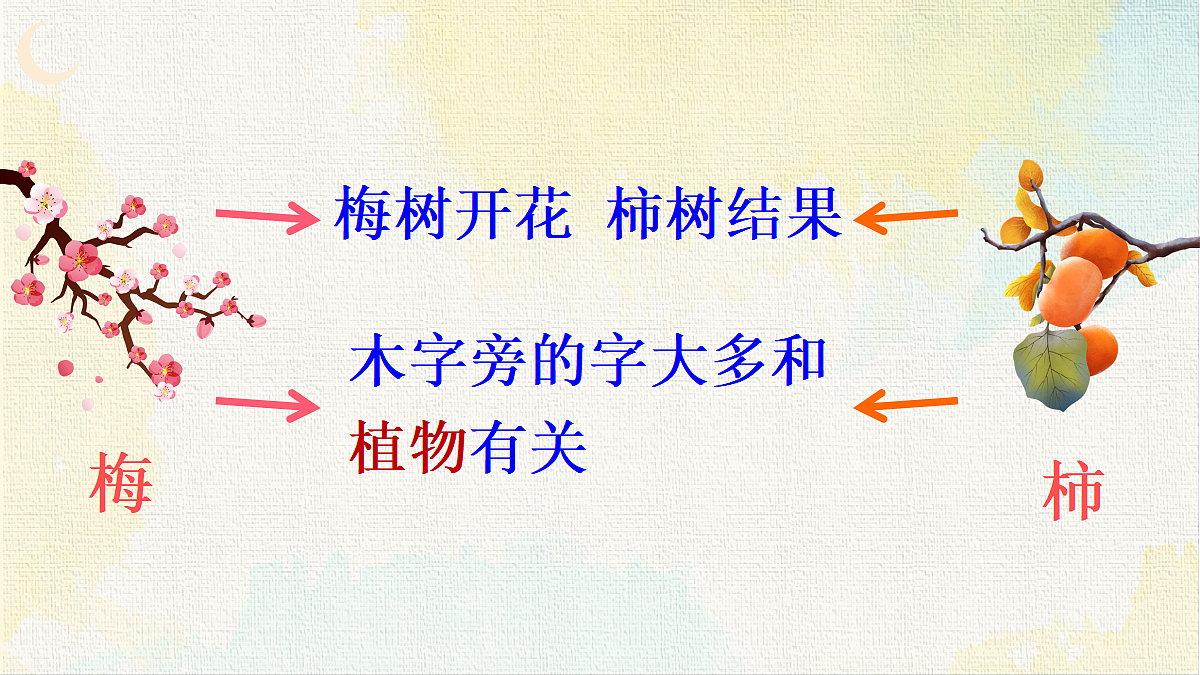 梅树开花　柿树结果

木字旁的字大多和植物有关

梅

柿